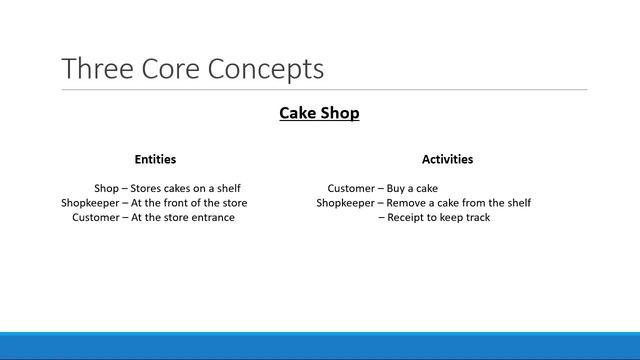 Three Core Concepts

Cake Shop

Entities

Shop – Stores cakes on a shelf
Shopkeeper – At the front of the store
Customer – At the store entrance

Activities

Customer – Buy a cake
Shopkeeper – Remove a cake from the shelf
– Receipt to keep track